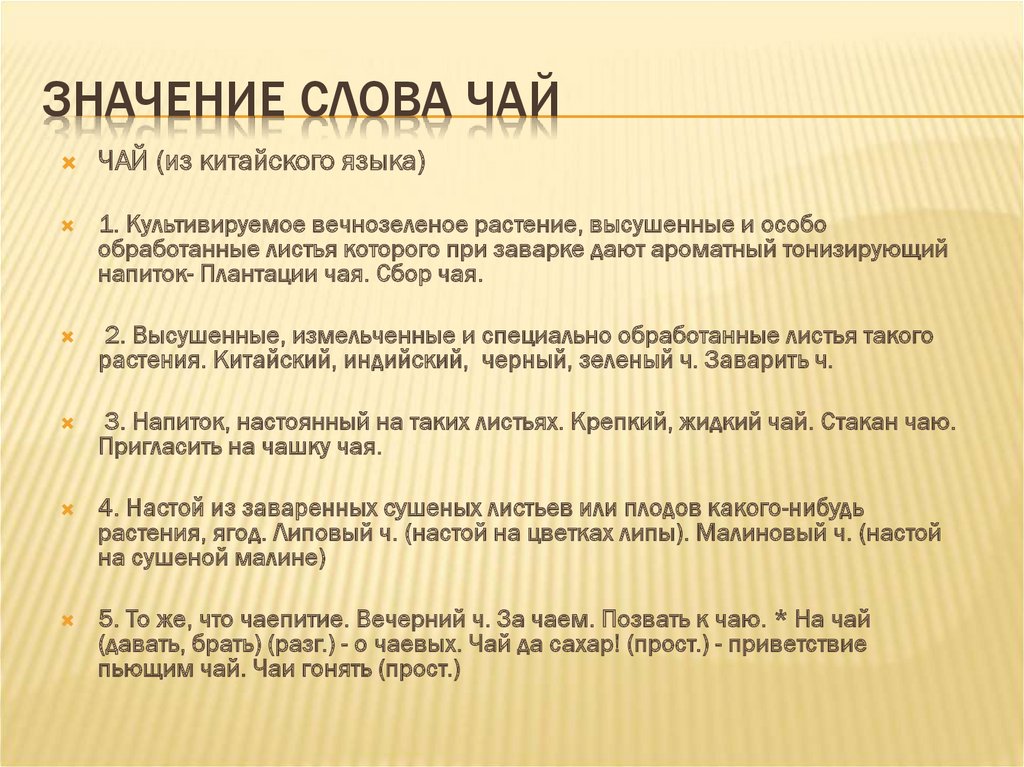 ЗНАЧЕНИЕ СЛОВА ЧАЙ

ЧАЙ (из китайского языка)

1. Культивируемое вечнозеленое растение, высушенные и особо обработанные листья которого при заварке дают ароматный тонизирующий напиток- Плантации чая. Сбор чая.

2. Высушенные, измельченные и специально обработанные листья такого растения. Китайский, индийский, черный, зеленый ч. Заварить ч.

3. Напиток, настоянный на таких листьях. Крепкий, жидкий чай. Стакан чаю. Пригласить на чашку чая.

4. Настой из заваренных сушеных листьев или плодов какого-нибудь растения, ягод. Липовый ч. (настой на цветках липы). Малиновый ч. (настой на сушеной малине)

5. То же, что чаепитие. Вечерний ч. За чаем. Позвать к чаю. * На чай (давать, брать) (разг.) - о чаевых. Чай да сахар! (прост.) - приветствие пьющим чай. Чаи гонять (прост.)